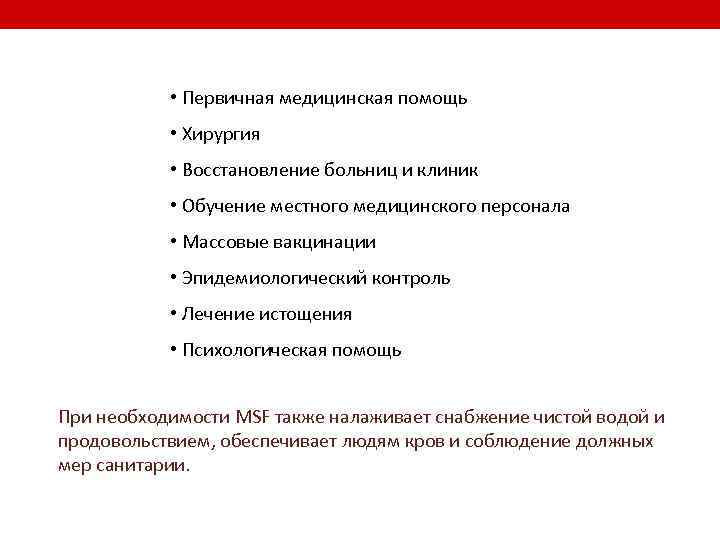 • Первичная медицинская помощь

• Хирургия

• Восстановление больниц и клиник

• Обучение местного медицинского персонала

• Массовые вакцинации

• Эпидемиологический контроль

• Лечение истощения

• Психологическая помощь

При необходимости MSF также налаживает снабжение чистой водой и продовольствием, обеспечивает людям кров и соблюдение должных мер санитарии.